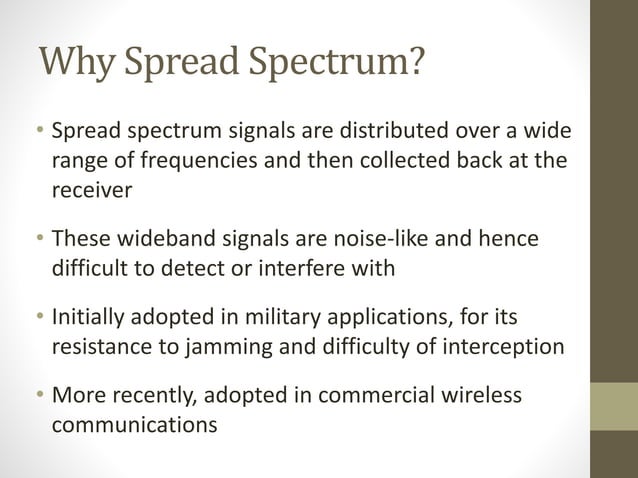 Why Spread Spectrum?

• Spread spectrum signals are distributed over a wide range of frequencies and then collected back at the receiver

• These wideband signals are noise-like and hence difficult to detect or interfere with

• Initially adopted in military applications, for its resistance to jamming and difficulty of interception

• More recently, adopted in commercial wireless communications